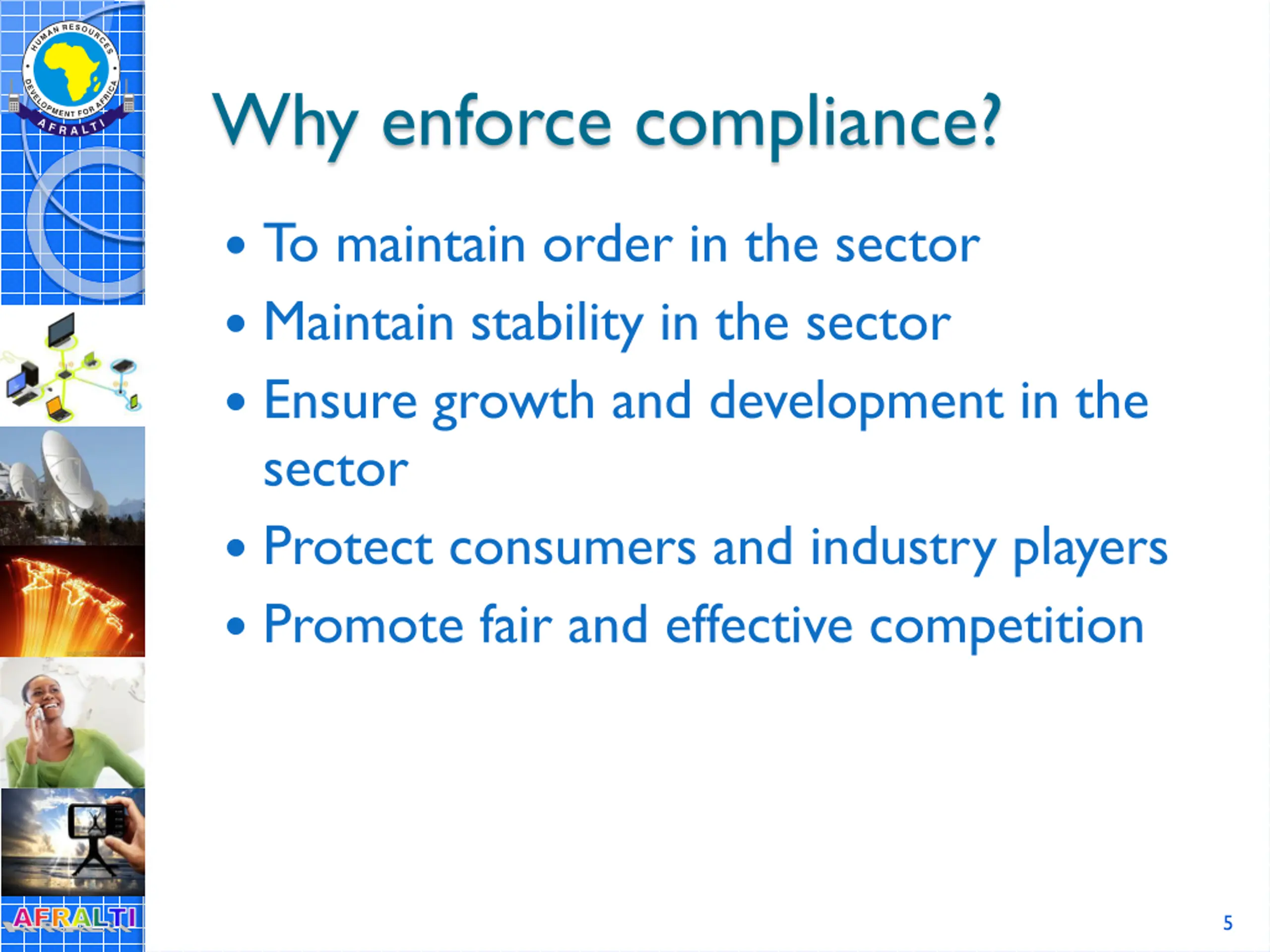 HUMAN RESOURCES DEVELOPMENT FOR AFRICA
AFRALTI

Why enforce compliance?

• To maintain order in the sector
• Maintain stability in the sector
• Ensure growth and development in the sector
• Protect consumers and industry players
• Promote fair and effective competition

AFRALTI

5